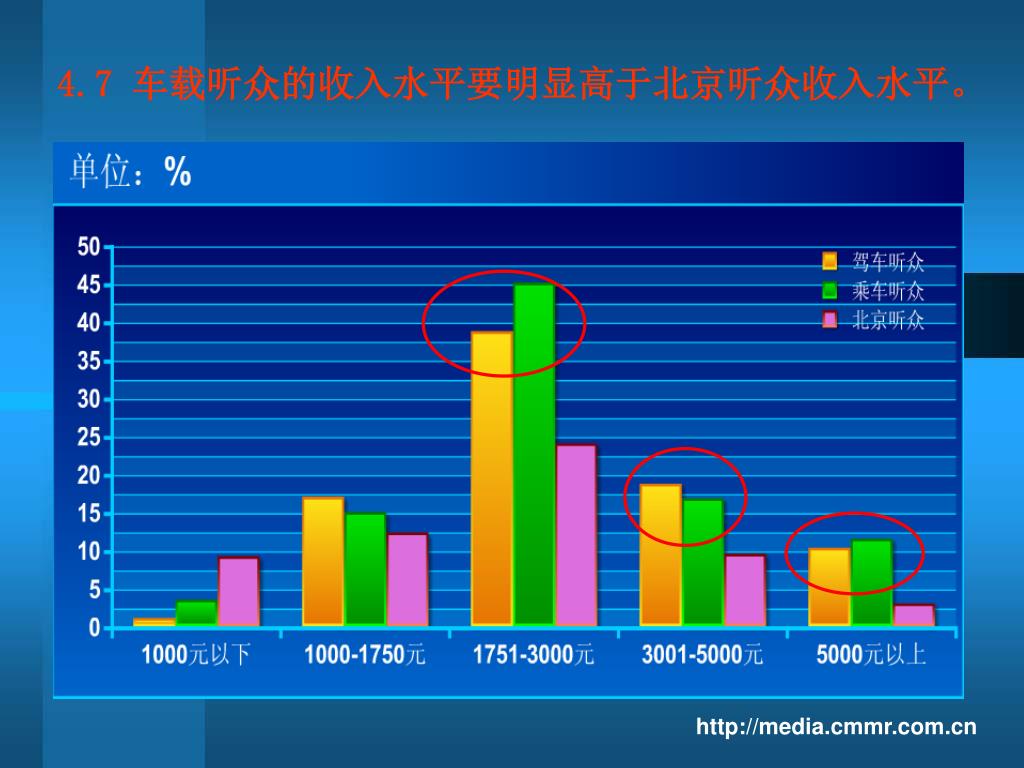 4.7 车载听众的收入水平要明显高于北京听众收入水平。

单位：%

50
45
40
35
30
25
20
15
10
5
0

驾车听众
乘车听众
北京听众

1000元以下
1000-1750元
1751-3000元
3001-5000元
5000元以上

http://media.cmmr.com.cn